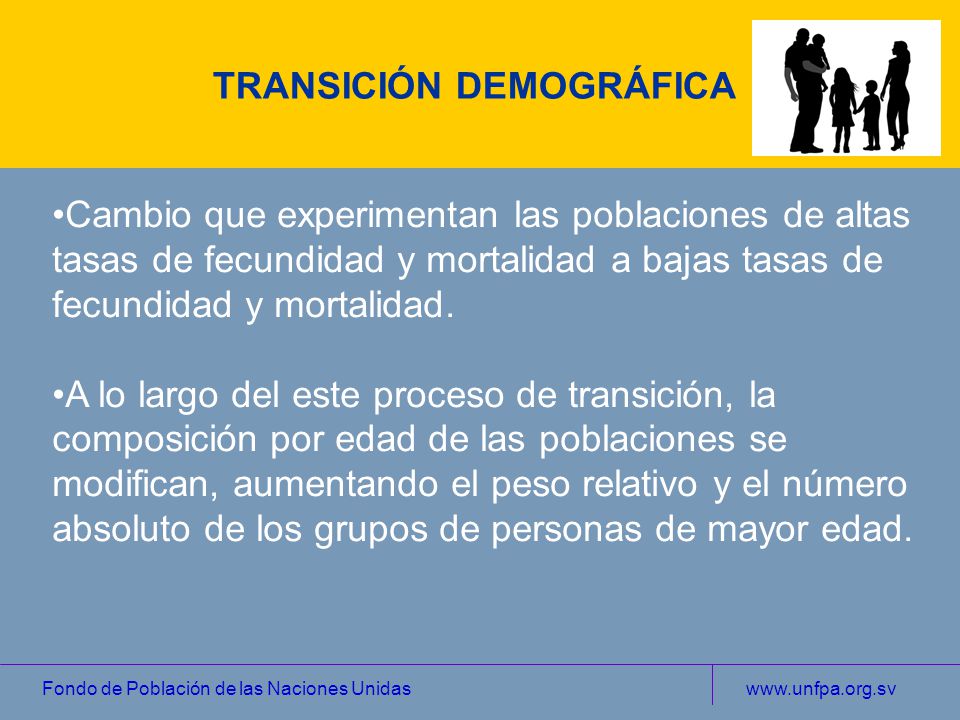 TRANSICIÓN DEMOGRÁFICA

•Cambio que experimentan las poblaciones de altas tasas de fecundidad y mortalidad a bajas tasas de fecundidad y mortalidad.

•A lo largo del este proceso de transición, la composición por edad de las poblaciones se modifican, aumentando el peso relativo y el número absoluto de los grupos de personas de mayor edad.

Fondo de Población de las Naciones Unidas

www.unfpa.org.sv